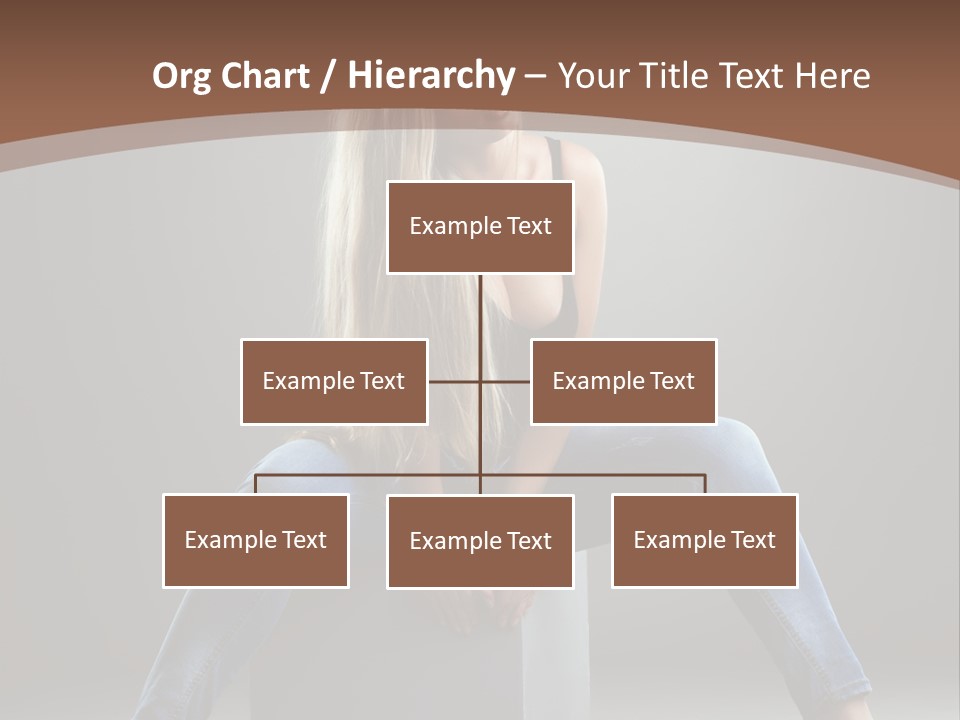 Org Chart / Hierarchy – Your Title Text Here

Example Text

Example Text

Example Text

Example Text

Example Text

Example Text